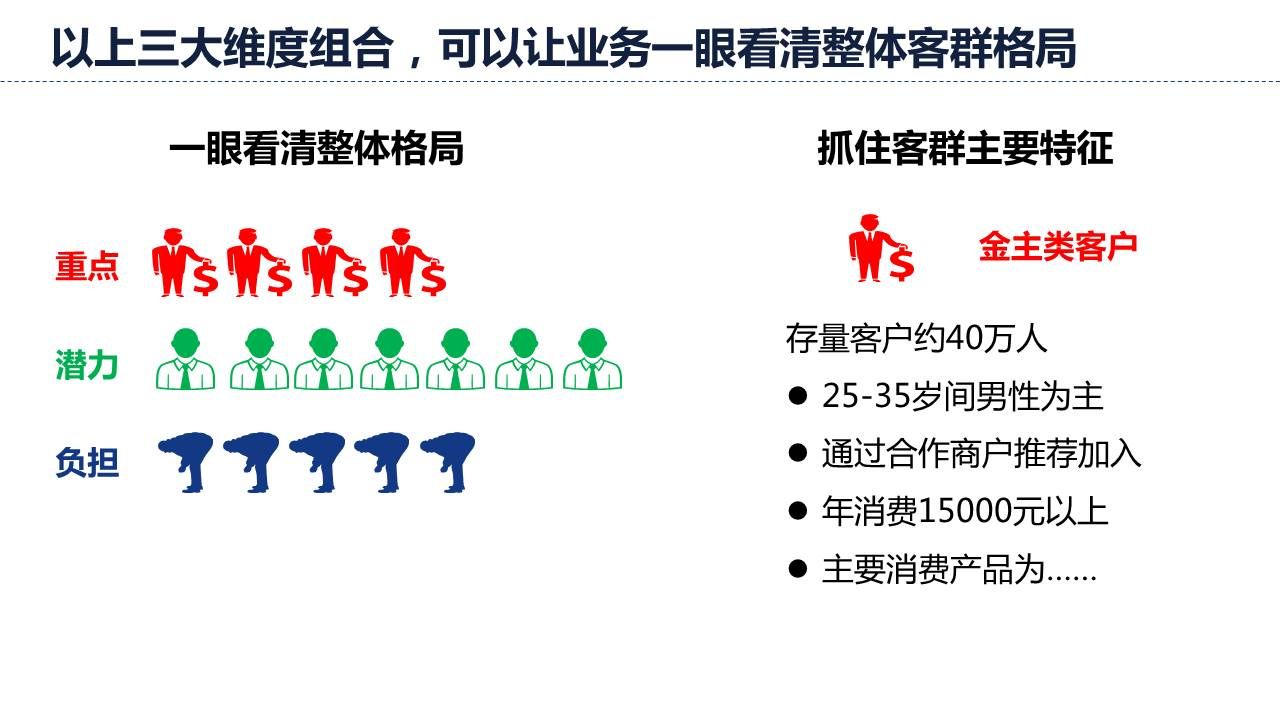 以上三大维度组合，可以让业务一眼看清整体客群格局

一眼看清整体格局

重点

潜力

负担

抓住客群主要特征

金主类客户

存量客户约40万人

● 25-35岁间男性为主

● 通过合作商户推荐加入

● 年消费15000元以上

● 主要消费产品为……